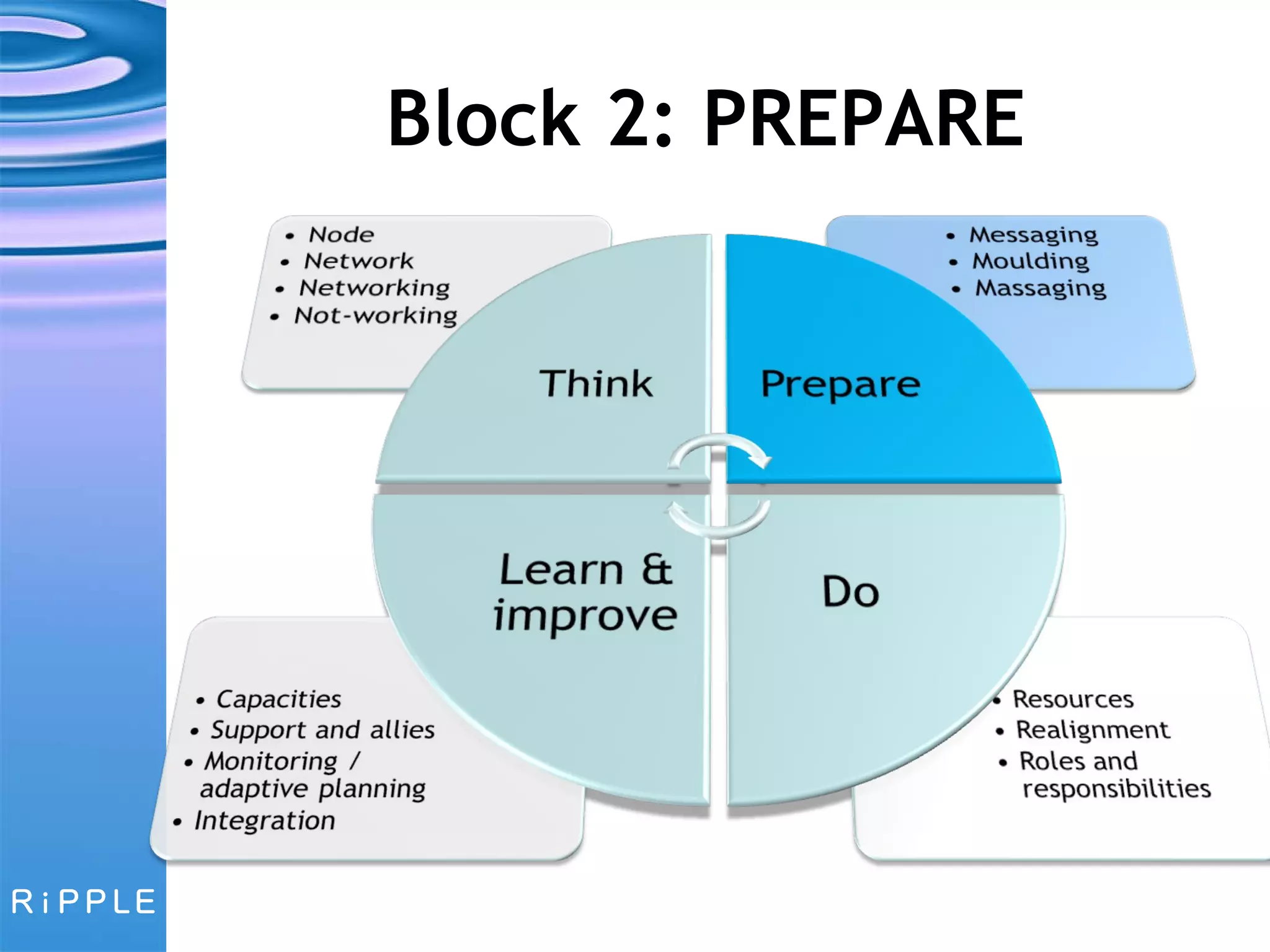 Block 2: PREPARE

• Node
• Network
• Networking
• Not-working

• Messaging
• Moulding
• Massaging

Think

Prepare

Learn & improve

Do

• Capacities
• Support and allies
• Monitoring / adaptive planning
• Integration

• Resources
• Realignment
• Roles and responsibilities

RiPPLE